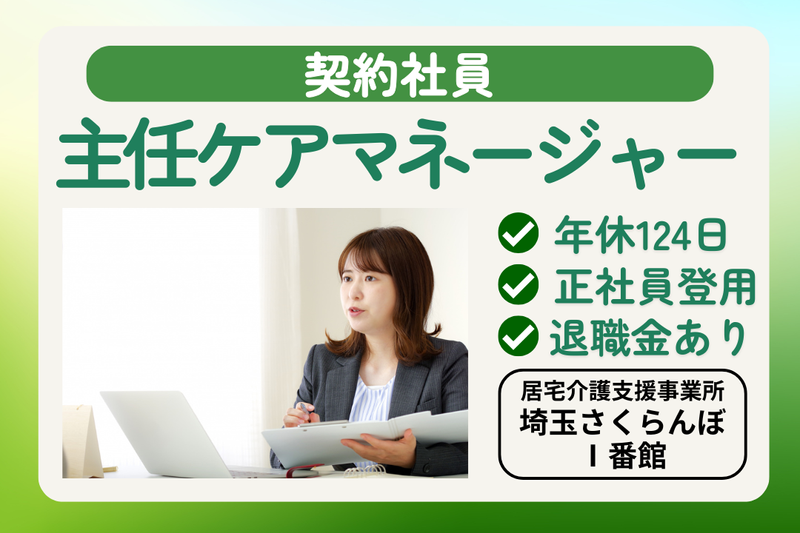 契約社員

主任ケアマネージャー

年休124日
正社員登用
退職金あり

居宅介護支援事業所
埼玉さくらんぼ
1番館